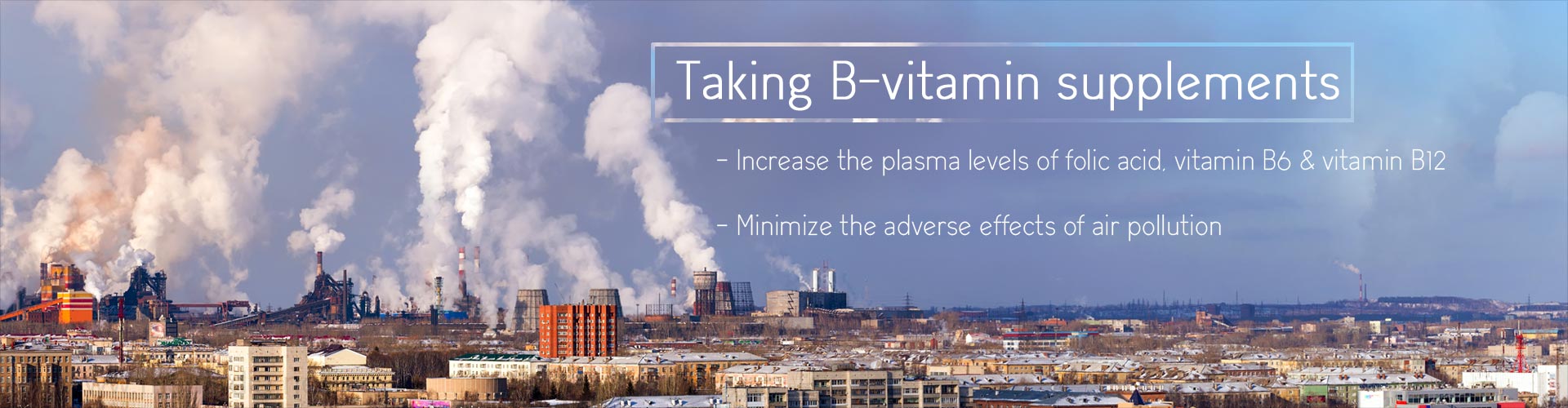 Taking B-vitamin supplements

- Increase the plasma levels of folic acid, vitamin B6 & vitamin B12

- Minimize the adverse effects of air pollution